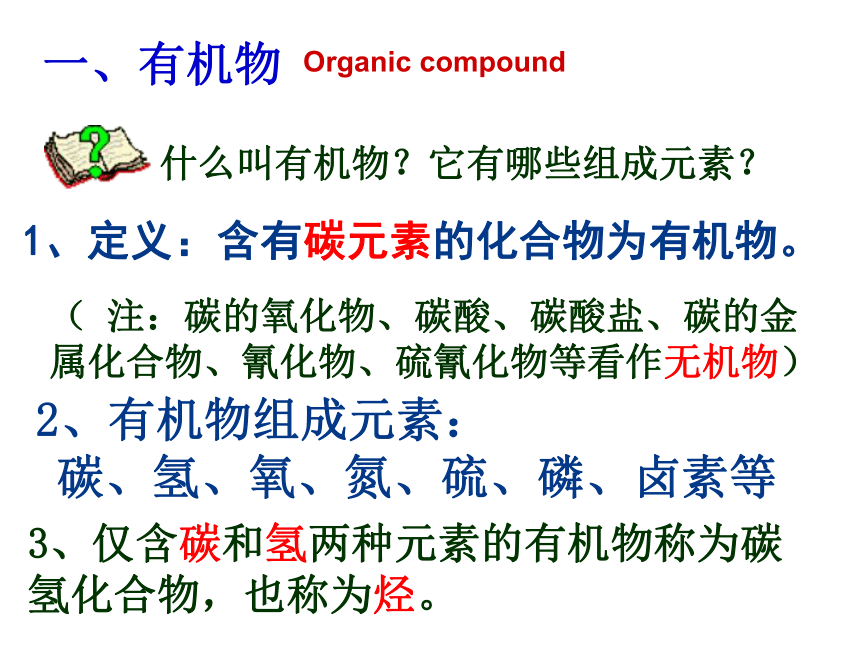 一、有机物 Organic compound

什么叫有机物？它有哪些组成元素？

1、定义：含有碳元素的化合物为有机物。

（ 注：碳的氧化物、碳酸、碳酸盐、碳的金属化合物、氰化物、硫氰化物等看作无机物）

2、有机物组成元素：

碳、氢、氧、氮、硫、磷、卤素等

3、仅含碳和氢两种元素的有机物称为碳氢化合物，也称为烃。